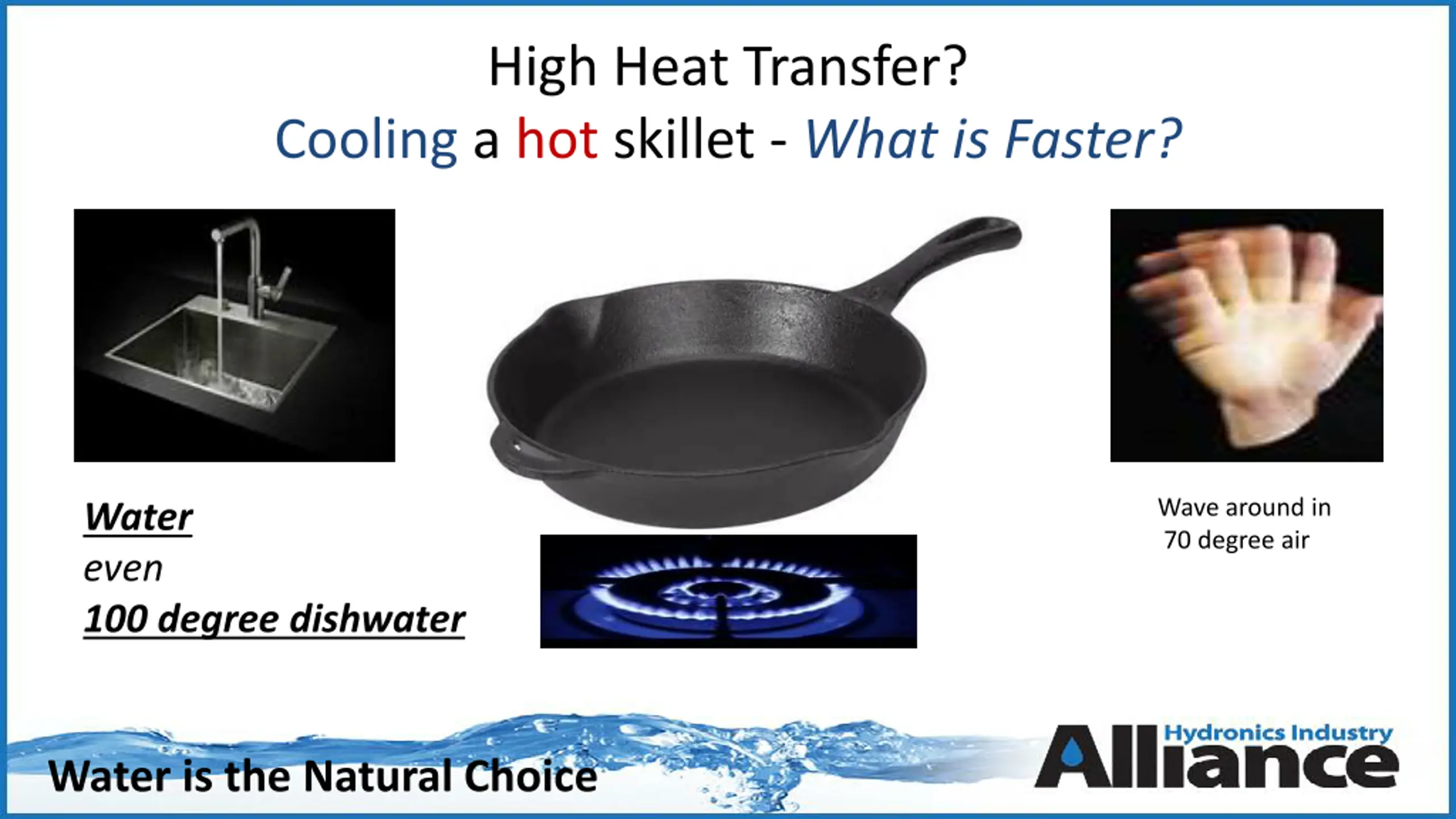 High Heat Transfer?

Cooling a hot skillet - What is Faster?

Water
even
100 degree dishwater

Wave around in
70 degree air

Water is the Natural Choice

Hydronics Industry
Alliance